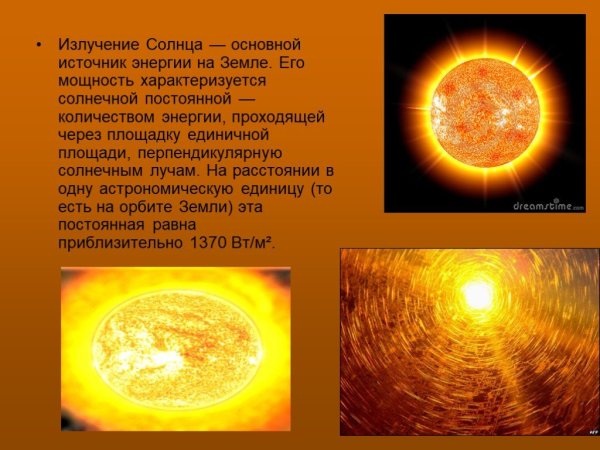 • Излучение Солнца — основной источник энергии на Земле. Его мощность характеризуется солнечной постоянной — количеством энергии, проходящей через площадку единичной площади, перпендикулярную солнечным лучам. На расстоянии в одну астрономическую единицу (то есть на орбите Земли) эта постоянная равна приблизительно 1370 Вт/м².

dreamstime.com